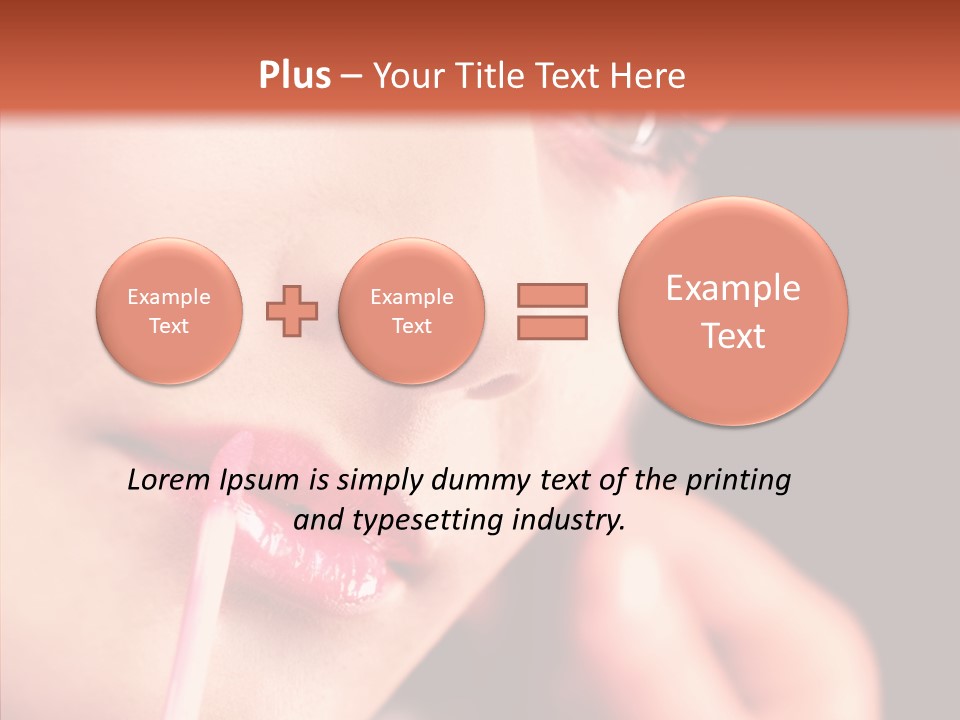 Plus – Your Title Text Here

Example Text

Example Text

Example Text

Lorem Ipsum is simply dummy text of the printing and typesetting industry.